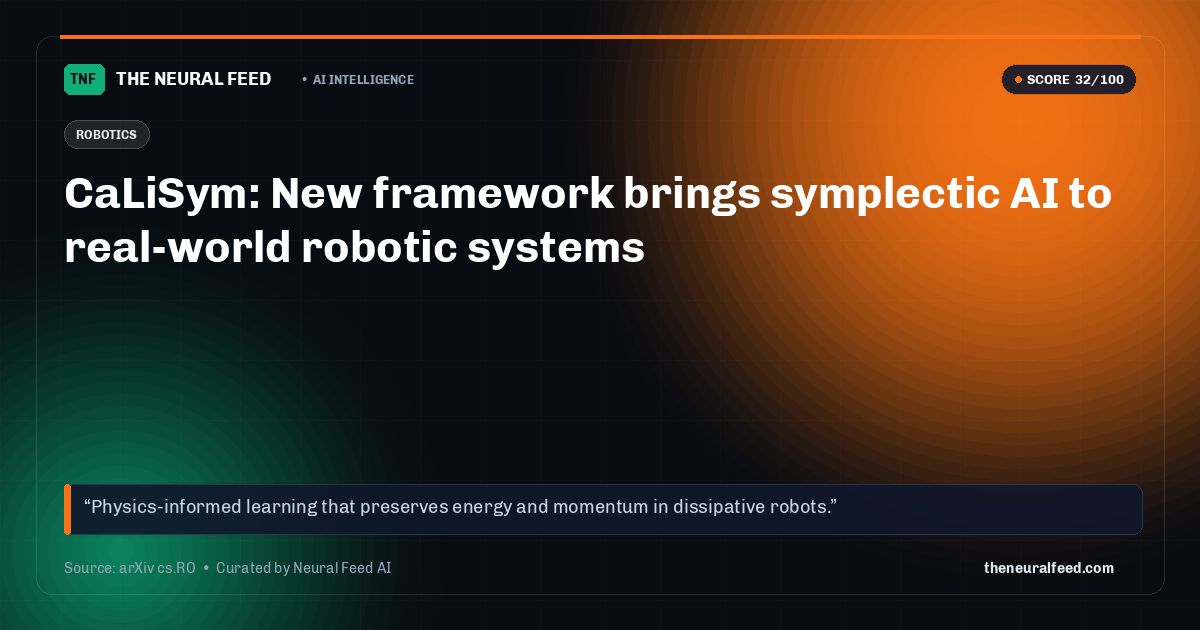 TNF THE NEURAL FEED

• AI INTELLIGENCE

SCORE 32/100

ROBOTICS

CaLiSym: New framework brings symplectic AI to real-world robotic systems

"Physics-informed learning that preserves energy and momentum in dissipative robots."

Source: arXiv cs.RO • Curated by Neural Feed AI

theneuralfeed.com